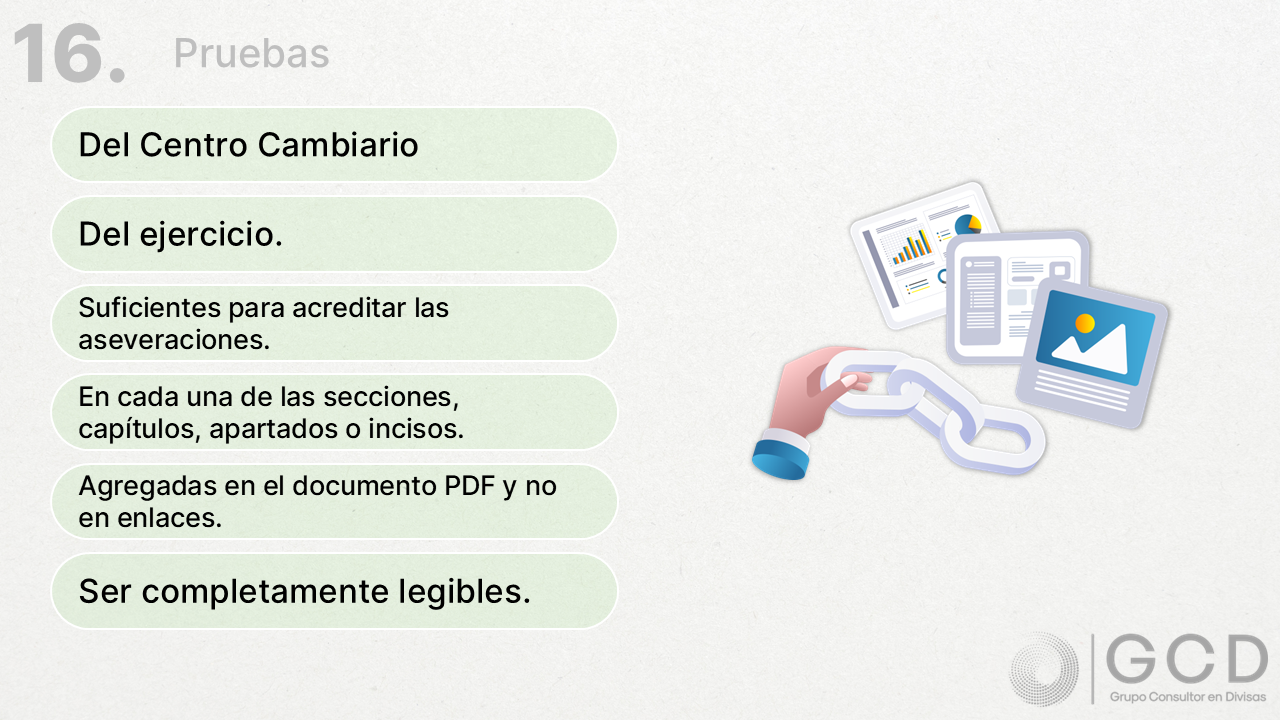 16. Pruebas

Del Centro Cambiario

Del ejercicio.

Suficientes para acreditar las aseveraciones.

En cada una de las secciones, capítulos, apartados o incisos.

Agregadas en el documento PDF y no en enlaces.

Ser completamente legibles.

GCD
Grupo Consultor en Divisas